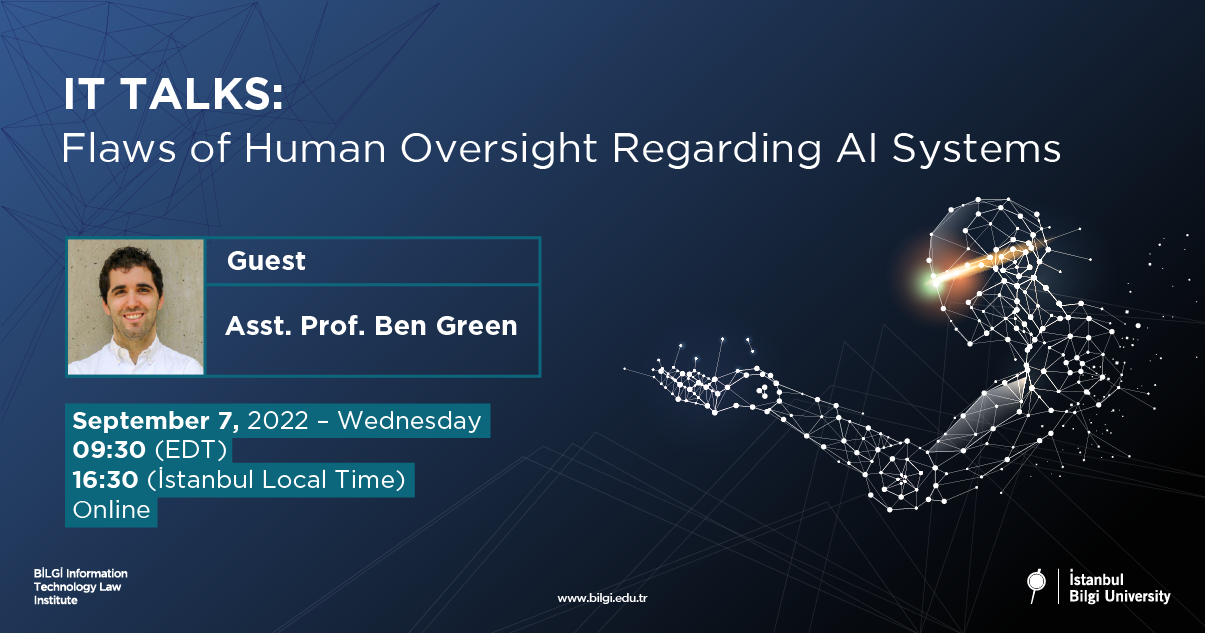 IT TALKS:
Flaws of Human Oversight Regarding AI Systems

Guest

Asst. Prof. Ben Green

September 7, 2022 – Wednesday
09:30 (EDT)
16:30 (İstanbul Local Time)
Online

BİLGİ Information Technology Law Institute

www.bilgi.edu.tr

İstanbul Bilgi University